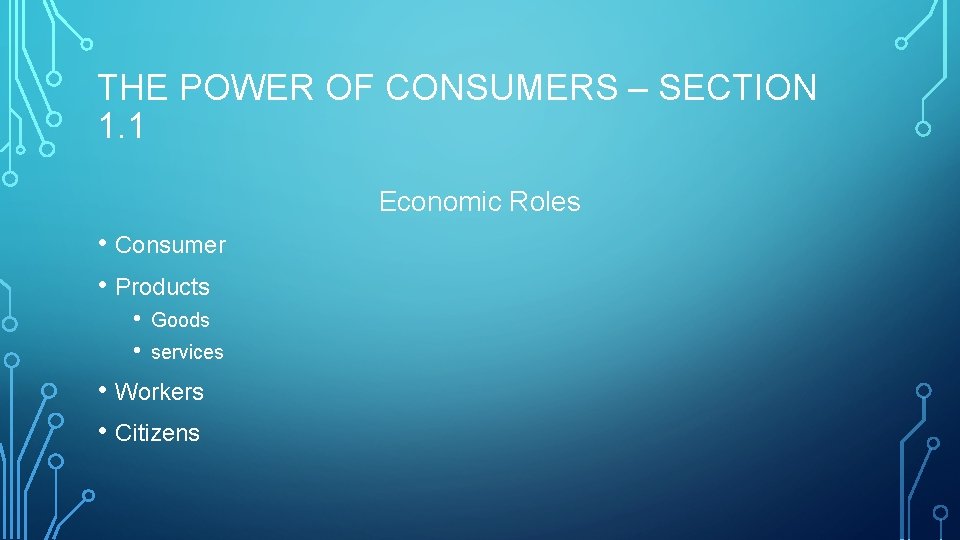 THE POWER OF CONSUMERS – SECTION 1.1

Economic Roles

• Consumer
• Products
  • Goods
  • services
• Workers
• Citizens